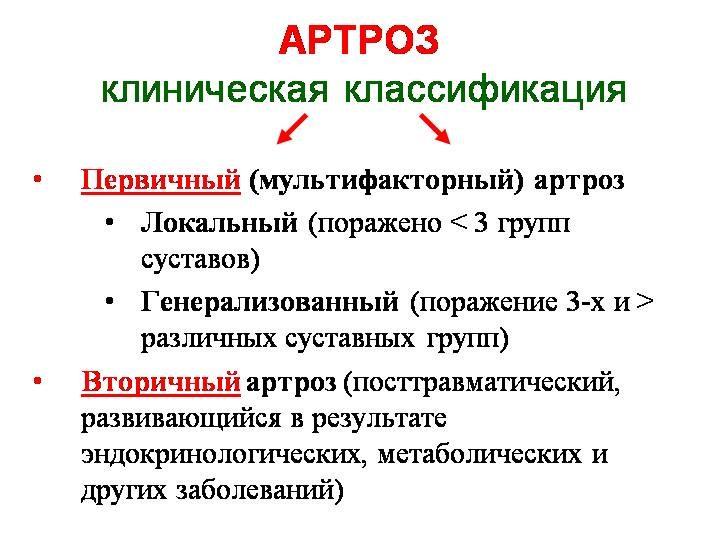 АРТРОЗ
клиническая классификация

• Первичный (мультифакторный) артроз
  • Локальный (поражено < 3 групп суставов)
  • Генерализованный (поражение 3-х и > различных суставных групп)
• Вторичный артроз (посттравматический, развивающийся в результате эндокринологических, метаболических и других заболеваний)